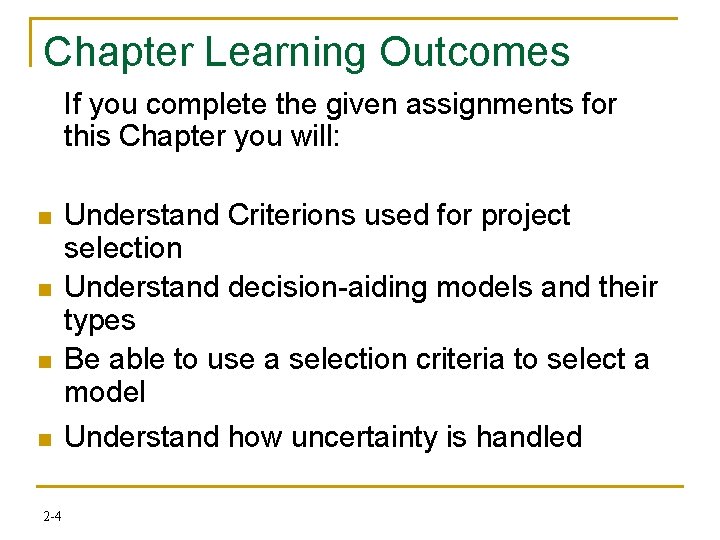 Chapter Learning Outcomes

If you complete the given assignments for this Chapter you will:

- Understand Criterions used for project selection
- Understand decision-aiding models and their types
- Be able to use a selection criteria to select a model
- Understand how uncertainty is handled

2-4